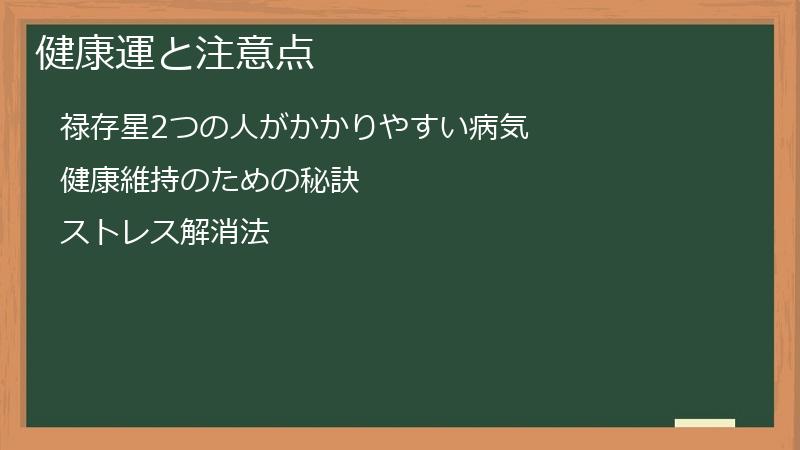 健康運と注意点

禄存星2つの人がかかりやすい病気

健康維持のための秘訣

ストレス解消法